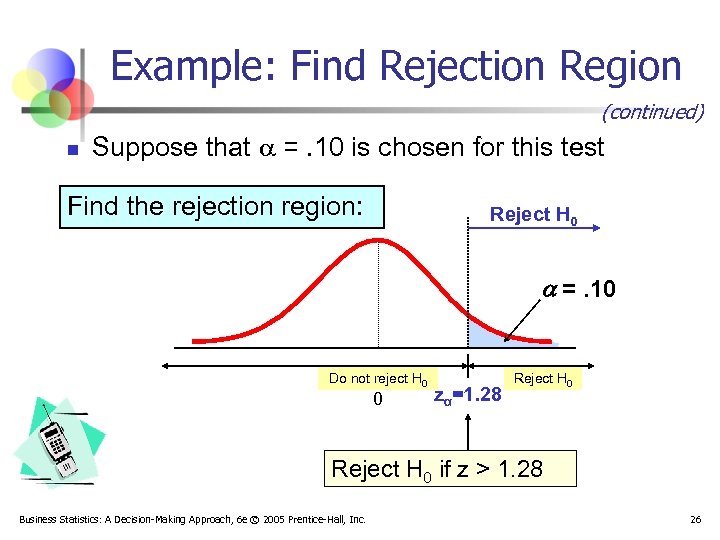 Example: Find Rejection Region

(continued)

Suppose that $\alpha$ = .10 is chosen for this test

Find the rejection region:

Reject $H_0$

$\alpha$ = .10

Do not reject $H_0$

Reject $H_0$

0

$z_\alpha$=1.28

Reject $H_0$ if z > 1.28

Business Statistics: A Decision-Making Approach, 6e © 2005 Prentice-Hall, Inc.

26